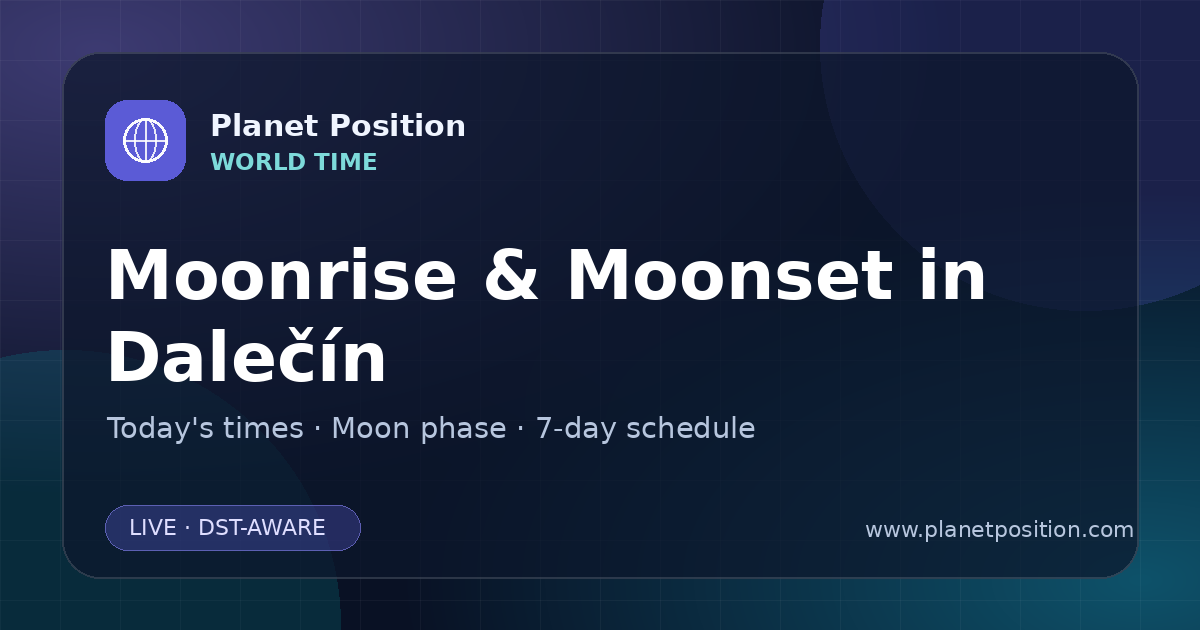 Planet Position
WORLD TIME

Moonrise & Moonset in Dalečín

Today's times · Moon phase · 7-day schedule

LIVE · DST-AWARE

www.planetposition.com